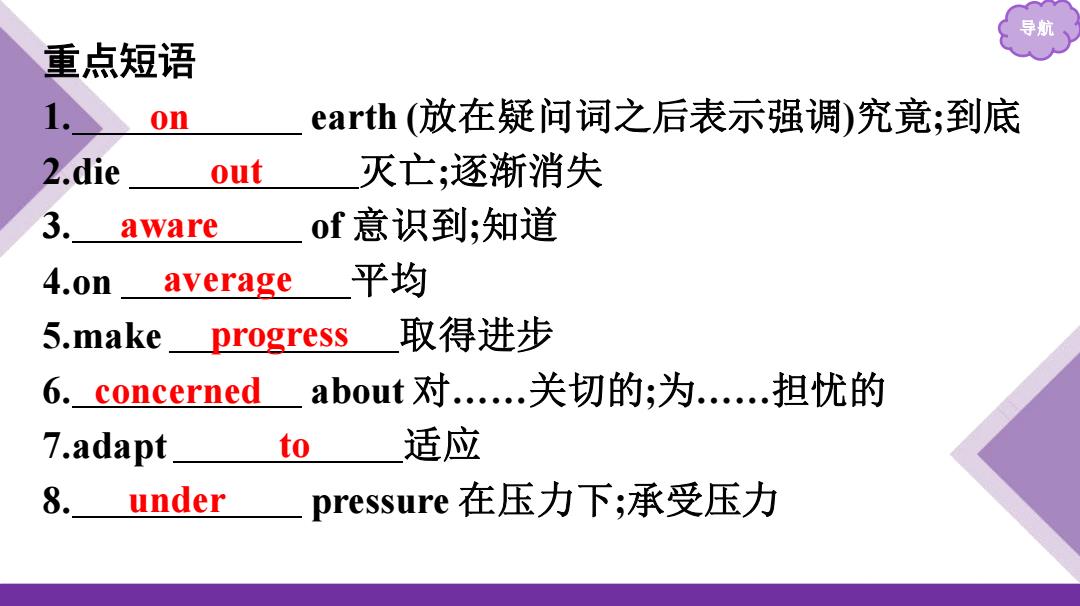 导航

重点短语

1. on earth (放在疑问词之后表示强调)究竟;到底
2.die out 灭亡;逐渐消失
3. aware of 意识到;知道
4.on average 平均
5.make progress 取得进步
6. concerned about 对……关切的;为……担忧的
7.adapt to 适应
8. under pressure 在压力下;承受压力